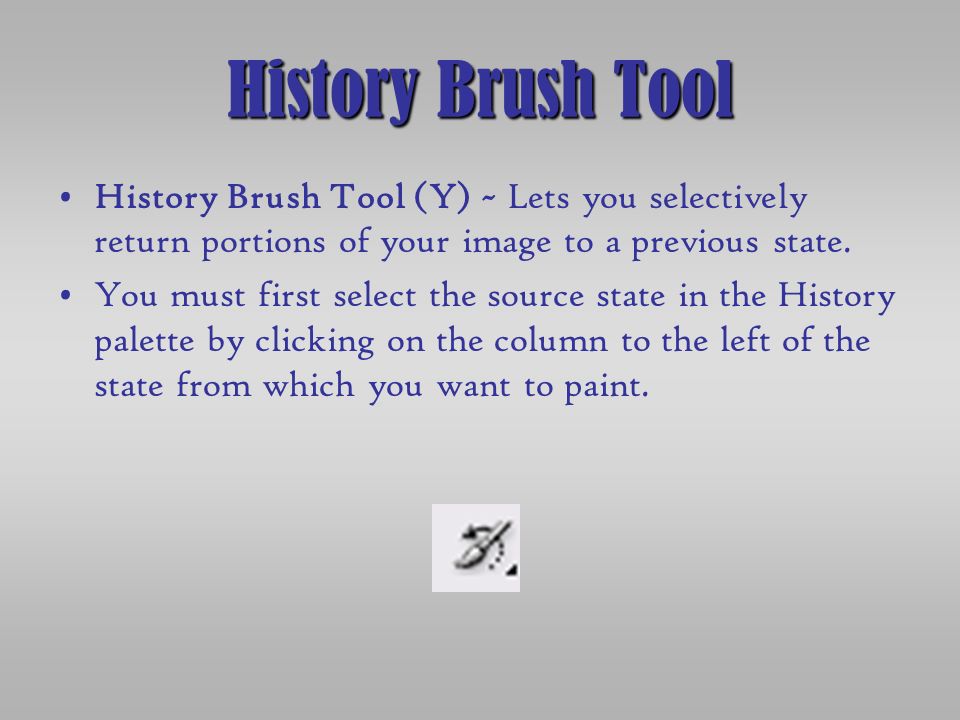 History Brush Tool

• History Brush Tool (Y) ~ Lets you selectively return portions of your image to a previous state.
• You must first select the source state in the History palette by clicking on the column to the left of the state from which you want to paint.